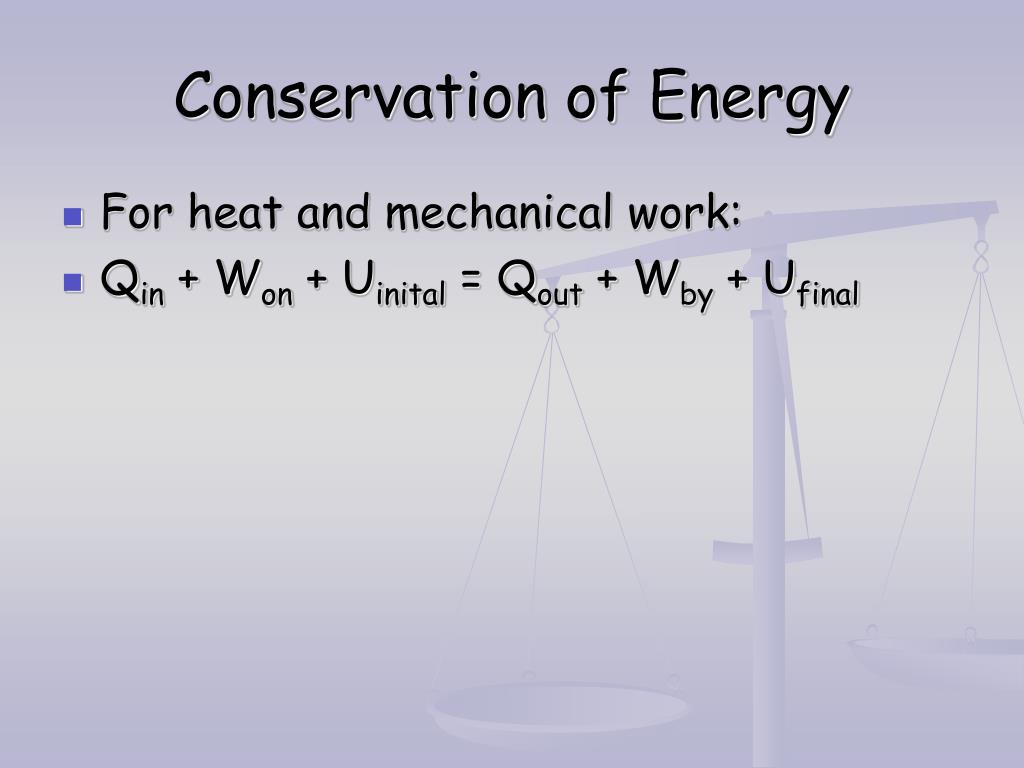 Conservation of Energy

- For heat and mechanical work:
- $Q_{in} + W_{on} + U_{inital} = Q_{out} + W_{by} + U_{final}$